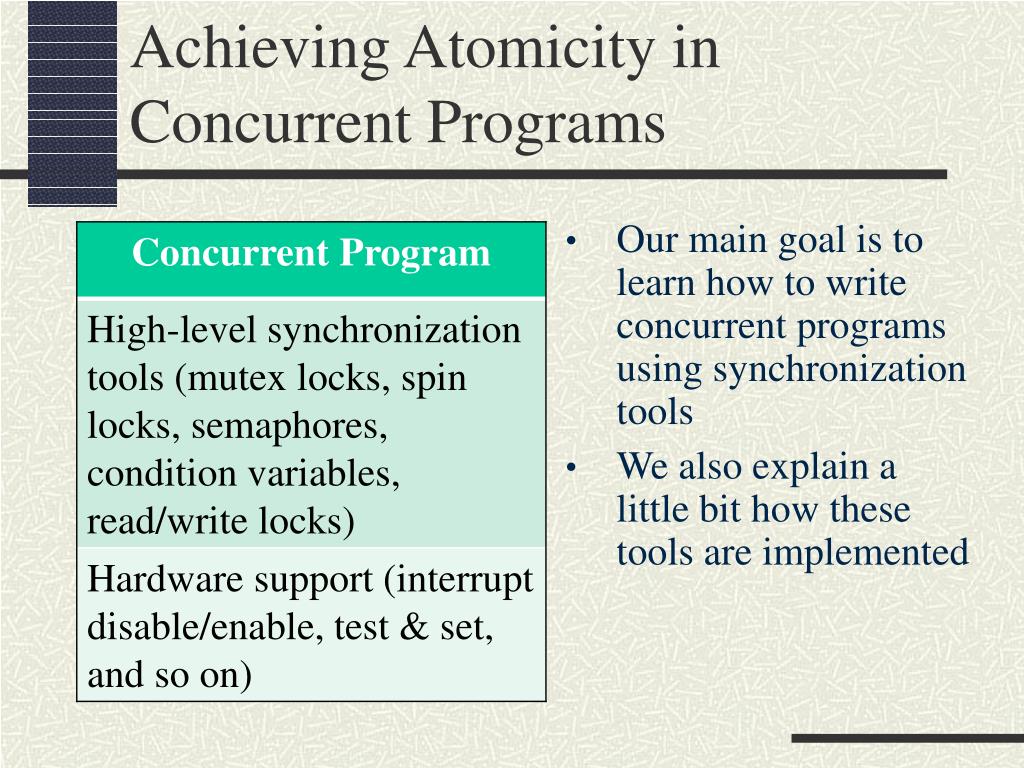 Achieving Atomicity in Concurrent Programs

| Concurrent Program |
|---|
| High-level synchronization tools (mutex locks, spin locks, semaphores, condition variables, read/write locks) |
| Hardware support (interrupt disable/enable, test & set, and so on) |

• Our main goal is to learn how to write concurrent programs using synchronization tools

• We also explain a little bit how these tools are implemented